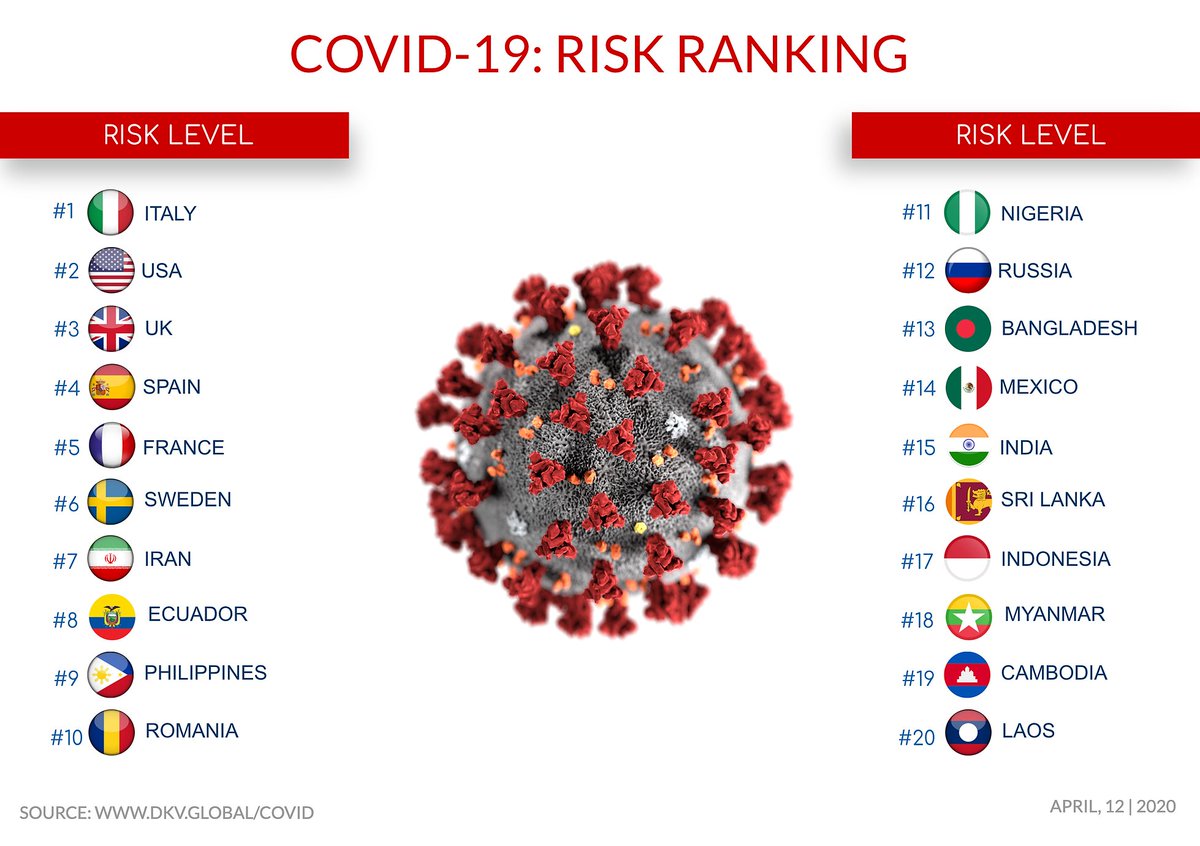 COVID-19: RISK RANKING

RISK LEVEL

#1 ITALY
#2 USA
#3 UK
#4 SPAIN
#5 FRANCE
#6 SWEDEN
#7 IRAN
#8 ECUADOR
#9 PHILIPPINES
#10 ROMANIA

RISK LEVEL

#11 NIGERIA
#12 RUSSIA
#13 BANGLADESH
#14 MEXICO
#15 INDIA
#16 SRI LANKA
#17 INDONESIA
#18 MYANMAR
#19 CAMBODIA
#20 LAOS

SOURCE: WWW.DKV.GLOBAL/COVID

APRIL, 12 | 2020